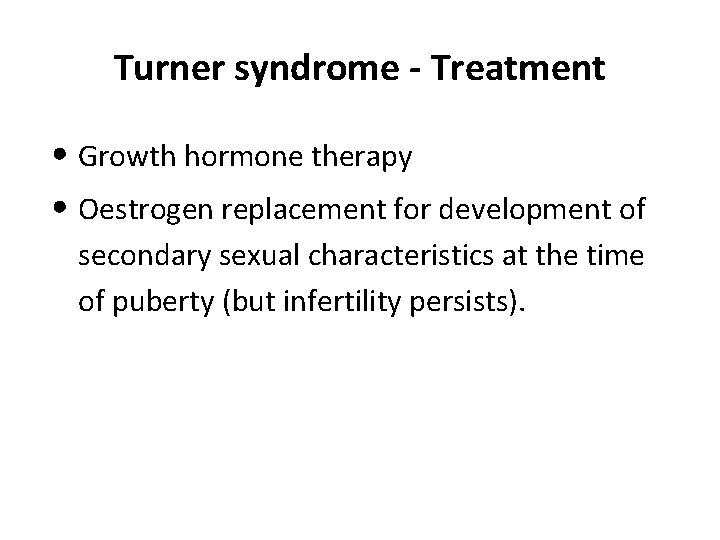 Turner syndrome - Treatment

• Growth hormone therapy
• Oestrogen replacement for development of secondary sexual characteristics at the time of puberty (but infertility persists).